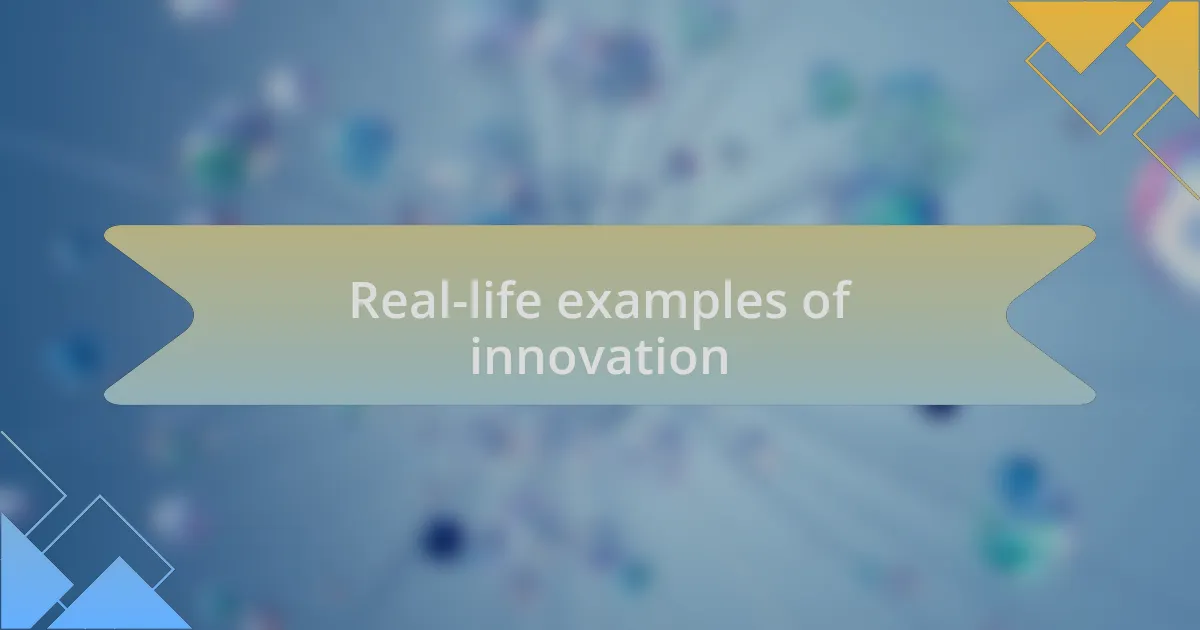 Real-life examples of innovation